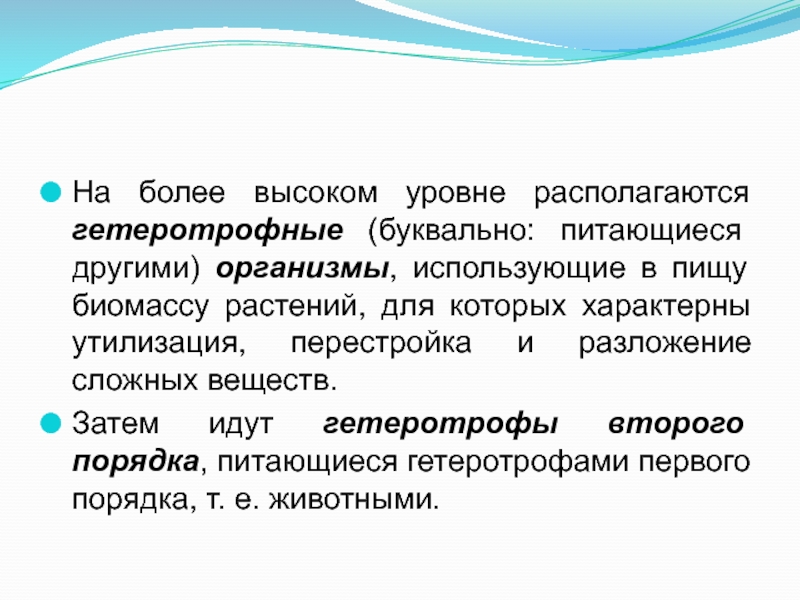 На более высоком уровне располагаются гетеротрофные (буквально: питающиеся другими) организмы, использующие в пищу биомассу растений, для которых характерны утилизация, перестройка и разложение сложных веществ.

Затем идут гетеротрофы второго порядка, питающиеся гетеротрофами первого порядка, т. е. животными.